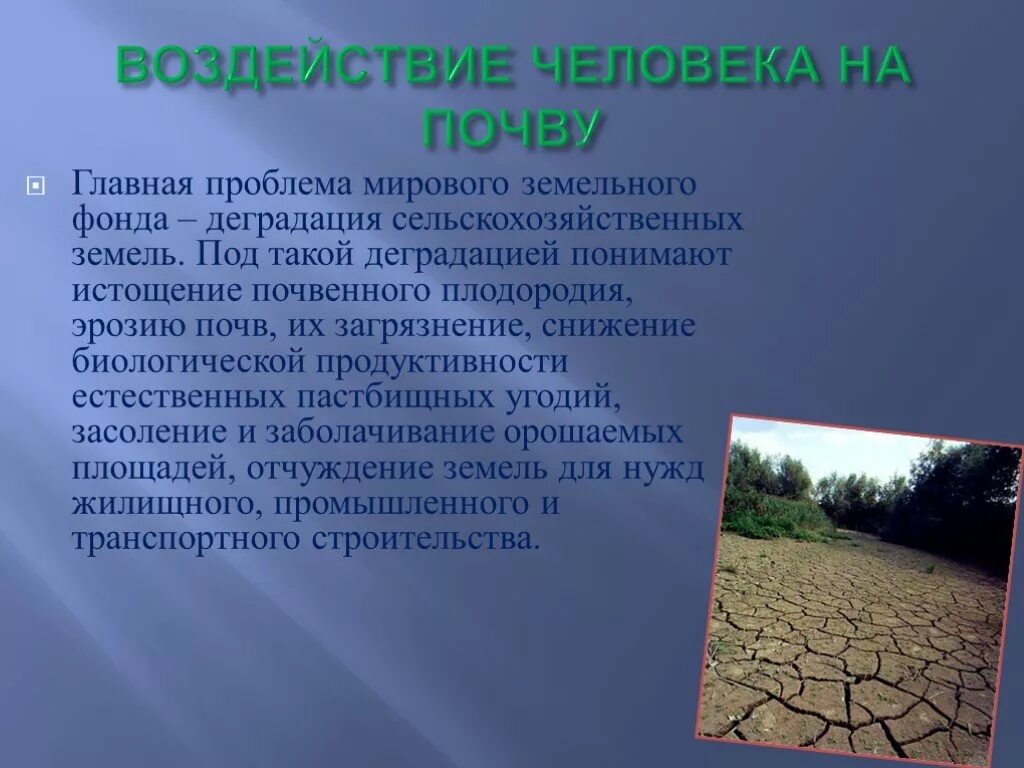 ВОЗДЕЙСТВИЕ ЧЕЛОВЕКА НА ПОЧВУ

Главная проблема мирового земельного фонда – деградация сельскохозяйственных земель. Под такой деградацией понимают истощение почвенного плодородия, эрозию почв, их загрязнение, снижение биологической продуктивности естественных пастбищных угодий, засоление и заболачивание орошаемых площадей, отчуждение земель для нужд жилищного, промышленного и транспортного строительства.